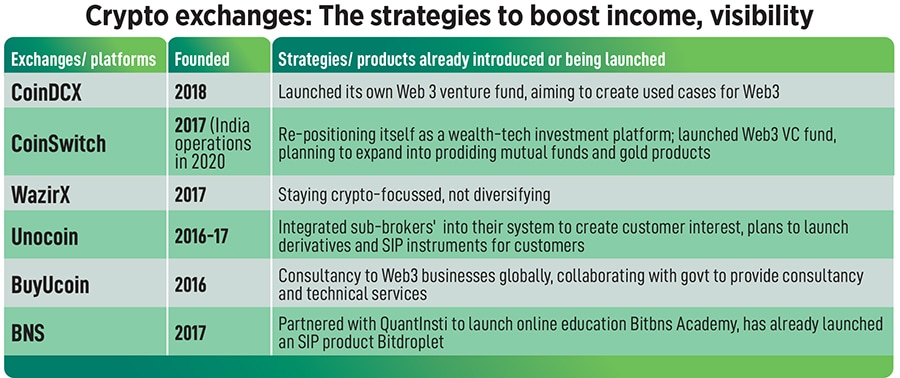 Crypto exchanges: The strategies to boost income, visibility

| Exchanges/ platforms | Founded | Strategies/ products already introduced or being launched |
|---|---|---|
| CoinDCX | 2018 | Launched its own Web 3 venture fund, aiming to create used cases for Web3 |
| CoinSwitch | 2017 (India operations in 2020 | Re-positioning itself as a wealth-tech investment platform; launched Web3 VC fund, planning to expand into prodiding mutual funds and gold products |
| WazirX | 2017 | Staying crypto-focussed, not diversifying |
| Unocoin | 2016-17 | Integrated sub-brokers' into their system to create customer interest, plans to launch derivatives and SIP instruments for customers |
| BuyUcoin | 2016 | Consultancy to Web3 businesses globally, collaborating with govt to provide consultancy and technical services |
| BNS | 2017 | Partnered with QuantInsti to launch online education Bitbns Academy, has already launched an SIP product Bitdroplet |